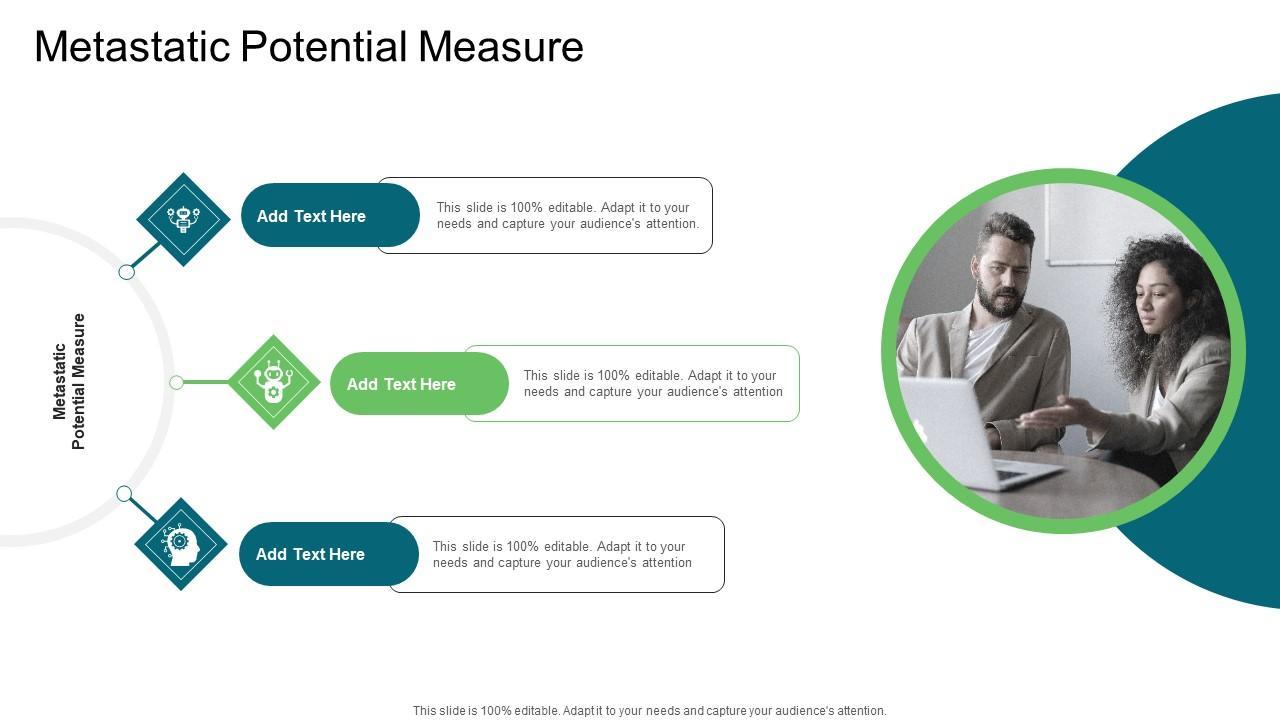 Metastatic Potential Measure

Metastatic Potential Measure

Add Text Here

This slide is 100% editable. Adapt it to your needs and capture your audience's attention.

Add Text Here

This slide is 100% editable. Adapt it to your needs and capture your audience's attention

Add Text Here

This slide is 100% editable. Adapt it to your needs and capture your audience's attention

This slide is 100% editable. Adapt it to your needs and capture your audience's attention.